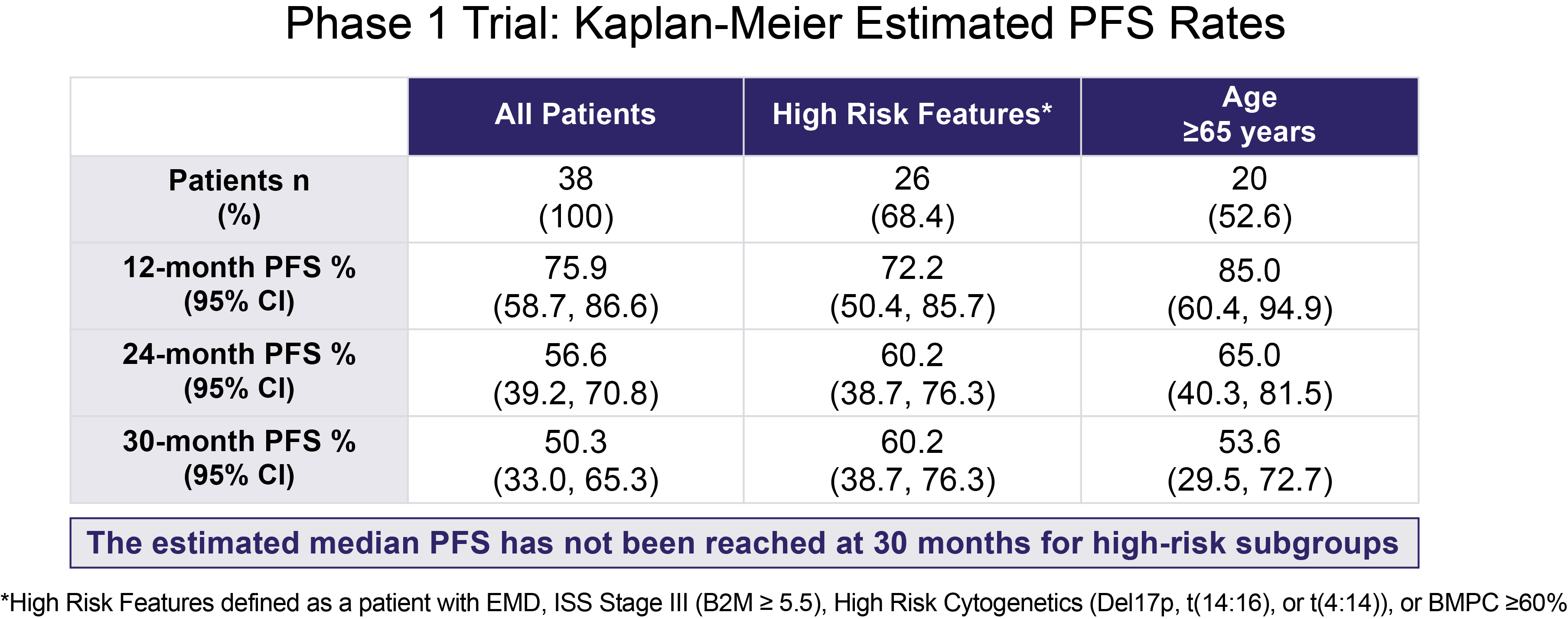 Phase 1 Trial: Kaplan-Meier Estimated PFS Rates

| | All Patients | High Risk Features* | Age ≥65 years |
|---|---|---|---|
| Patients n (%) | 38 (100) | 26 (68.4) | 20 (52.6) |
| 12-month PFS % (95% CI) | 75.9 (58.7, 86.6) | 72.2 (50.4, 85.7) | 85.0 (60.4, 94.9) |
| 24-month PFS % (95% CI) | 56.6 (39.2, 70.8) | 60.2 (38.7, 76.3) | 65.0 (40.3, 81.5) |
| 30-month PFS % (95% CI) | 50.3 (33.0, 65.3) | 60.2 (38.7, 76.3) | 53.6 (29.5, 72.7) |

The estimated median PFS has not been reached at 30 months for high-risk subgroups

*High Risk Features defined as a patient with EMD, ISS Stage III (B2M ≥ 5.5), High Risk Cytogenetics (Del17p, t(14:16), or t(4:14)), or BMPC ≥60%